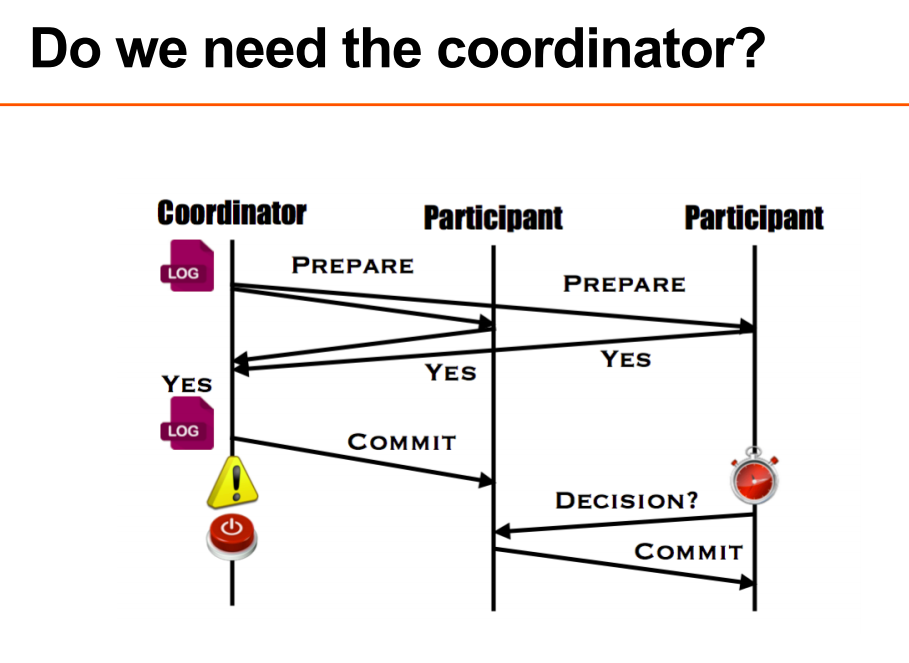 Do we need the coordinator?

Coordinator

Participant

Participant

LOG

PREPARE

PREPARE

YES

YES

YES

LOG

COMMIT

DECISION?

COMMIT